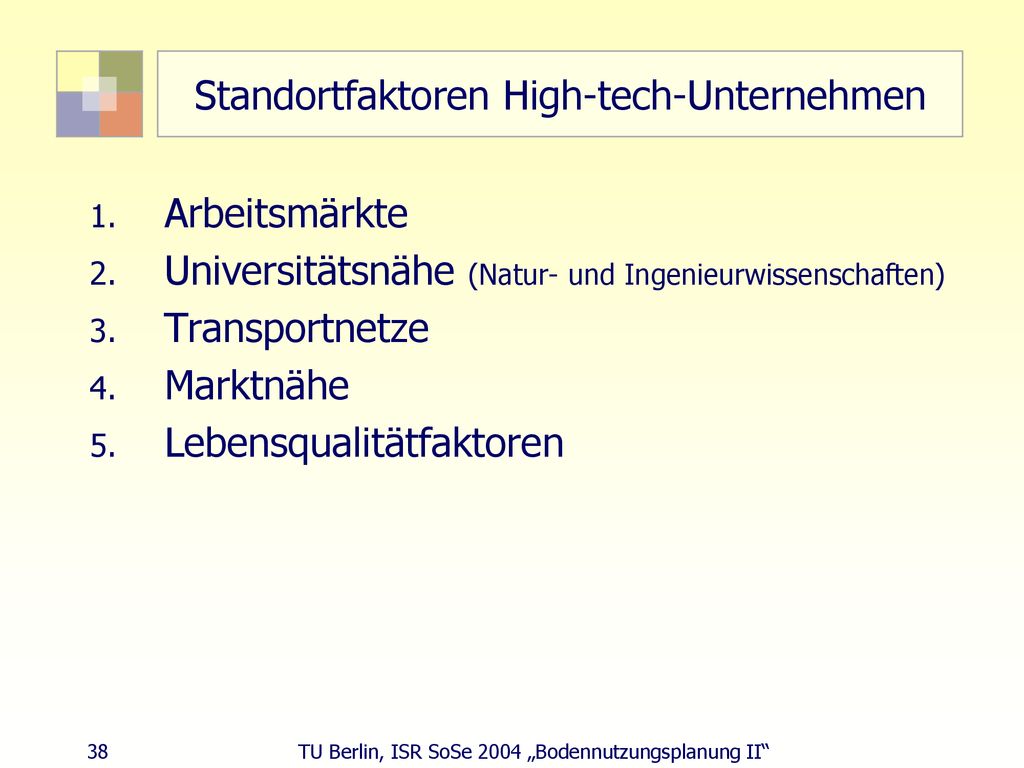 Standortfaktoren High-tech-Unternehmen

1. Arbeitsmärkte
2. Universitätsnähe (Natur- und Ingenieurwissenschaften)
3. Transportnetze
4. Marktnähe
5. Lebensqualitätfaktoren

38

TU Berlin, ISR SoSe 2004 „Bodennutzungsplanung II“